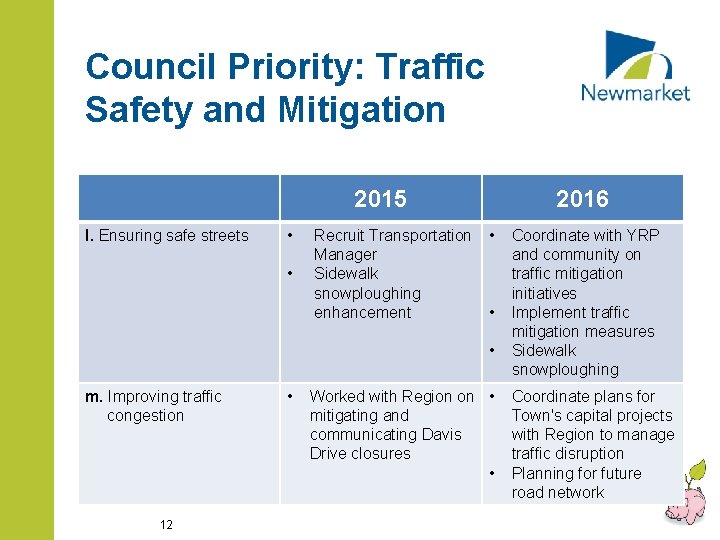 Council Priority: Traffic Safety and Mitigation

Newmarket

| | 2015 | 2016 |
|---|---|---|
| l. Ensuring safe streets | • Recruit Transportation Manager • Sidewalk snowploughing enhancement | • Coordinate with YRP and community on traffic mitigation initiatives • Implement traffic mitigation measures • Sidewalk snowploughing |
| m. Improving traffic congestion | • Worked with Region on mitigating and communicating Davis Drive closures | • Coordinate plans for Town's capital projects with Region to manage traffic disruption • Planning for future road network |

12